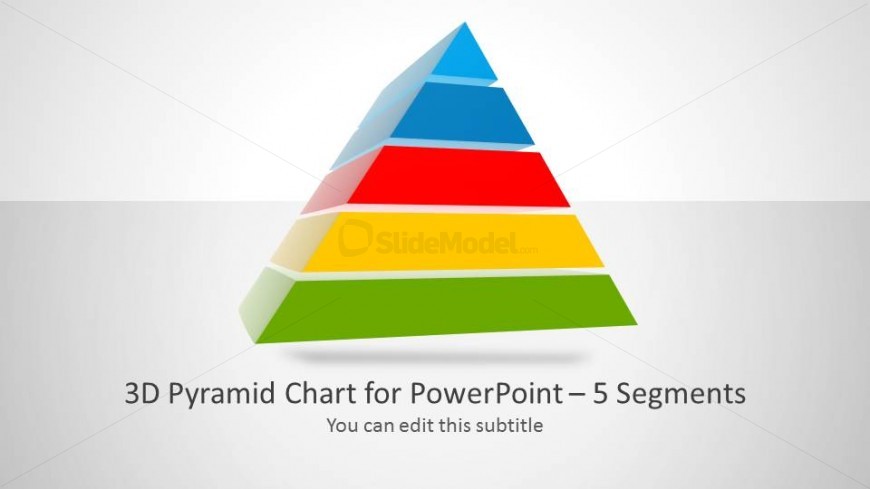 SlideModel.com

3D Pyramid Chart for PowerPoint – 5 Segments

You can edit this subtitle